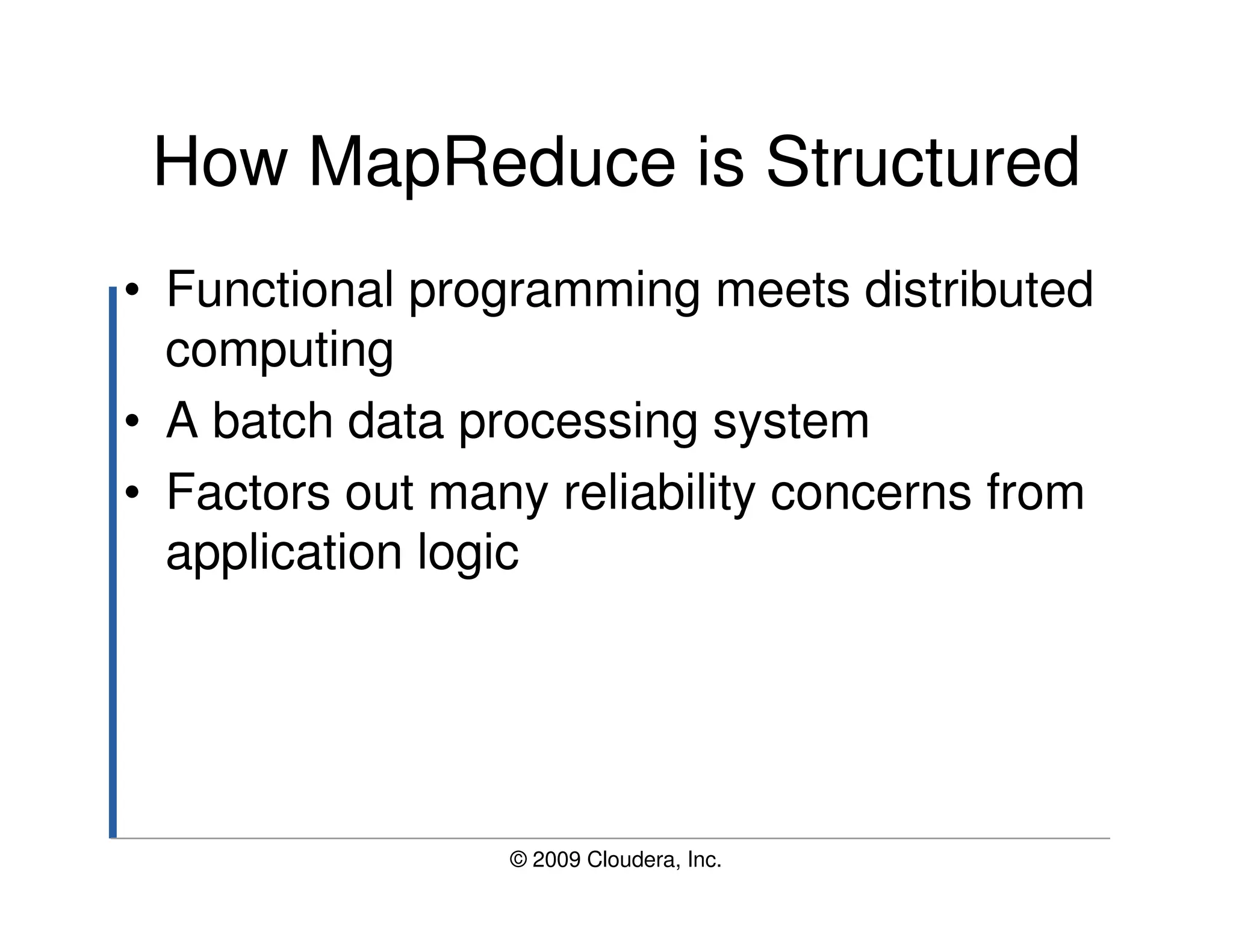 How MapReduce is Structured

• Functional programming meets distributed computing
• A batch data processing system
• Factors out many reliability concerns from application logic

© 2009 Cloudera, Inc.